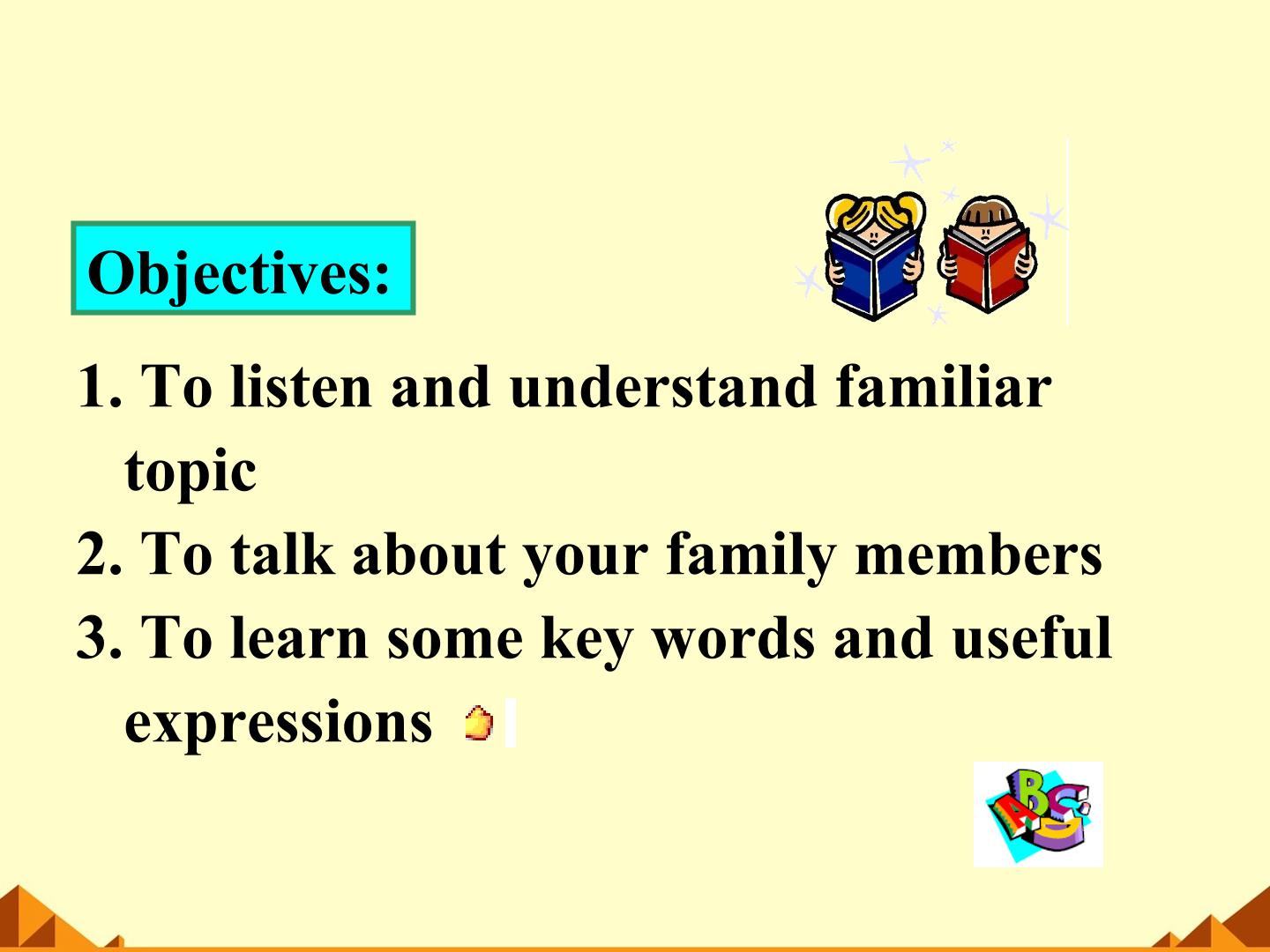 Objectives:

1. To listen and understand familiar topic

2. To talk about your family members

3. To learn some key words and useful expressions